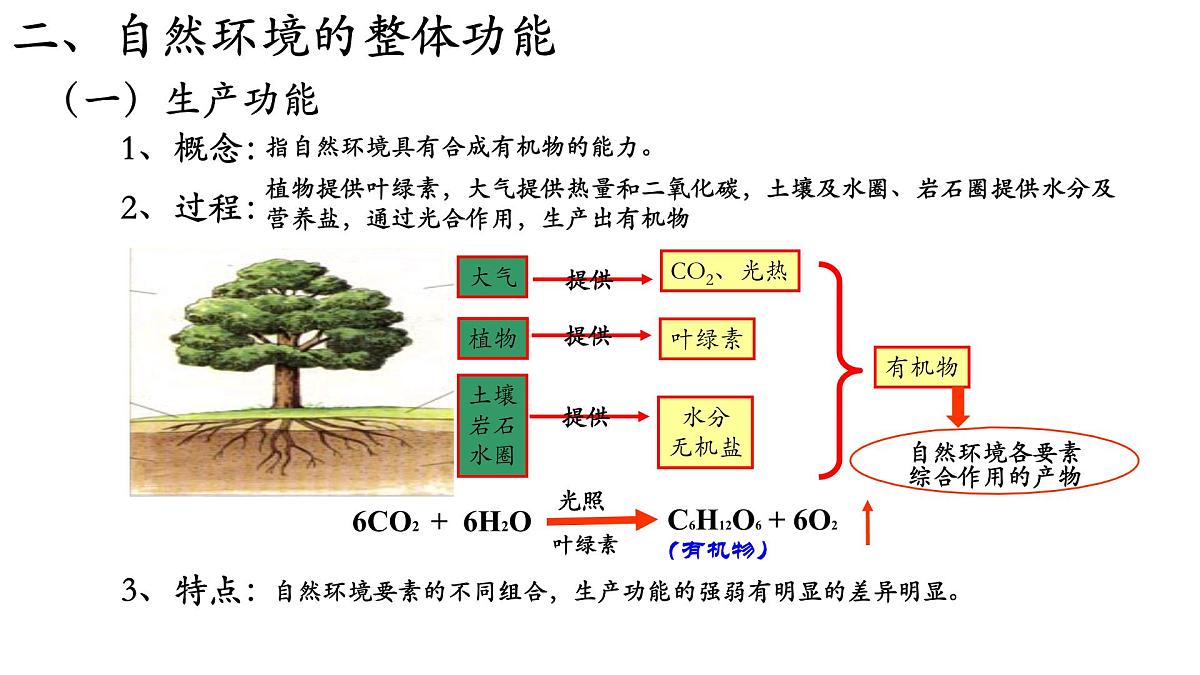 二、自然环境的整体功能

（一）生产功能

1、概念：指自然环境具有合成有机物的能力。

2、过程：植物提供叶绿素，大气提供热量和二氧化碳，土壤及水圈、岩石圈提供水分及营养盐，通过光合作用，生产出有机物

大气 提供 $CO_2$、光热

植物 提供 叶绿素

土壤 岩石 水圈 提供 水分 无机盐

有机物

自然环境各要素综合作用的产物

$6CO_2 + 6H_2O \xrightarrow[\text{叶绿素}]{\text{光照}} C_6H_{12}O_6 + 6O_2$

（有机物）

3、特点：自然环境要素的不同组合，生产功能的强弱有明显的差异明显。